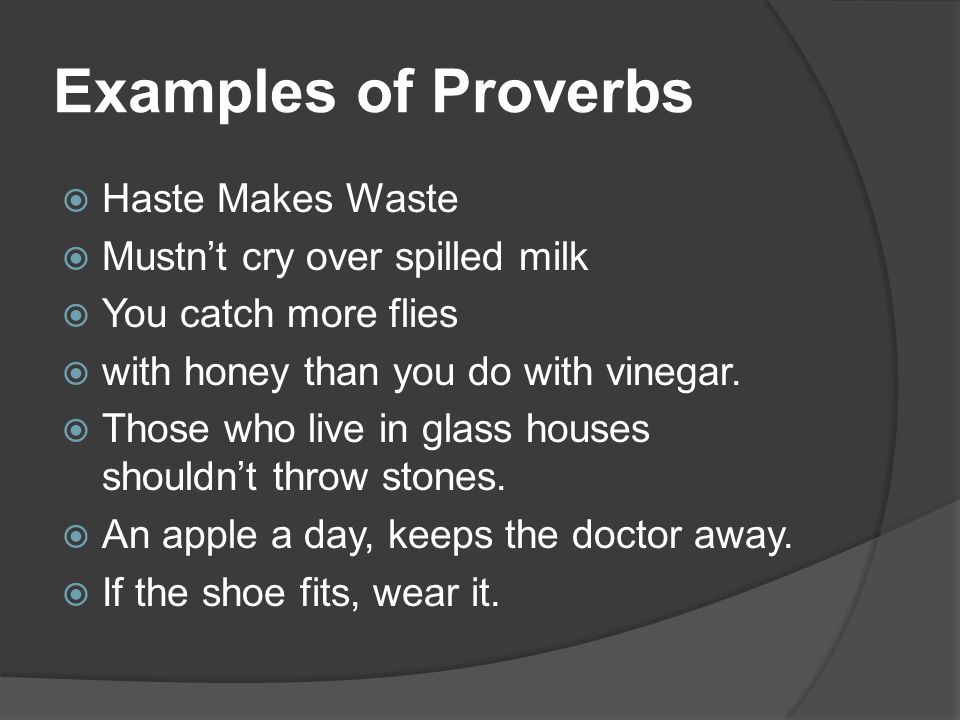 Examples of Proverbs

Haste Makes Waste
Mustn’t cry over spilled milk
You catch more flies
with honey than you do with vinegar.
Those who live in glass houses shouldn’t throw stones.
An apple a day, keeps the doctor away.
If the shoe fits, wear it.